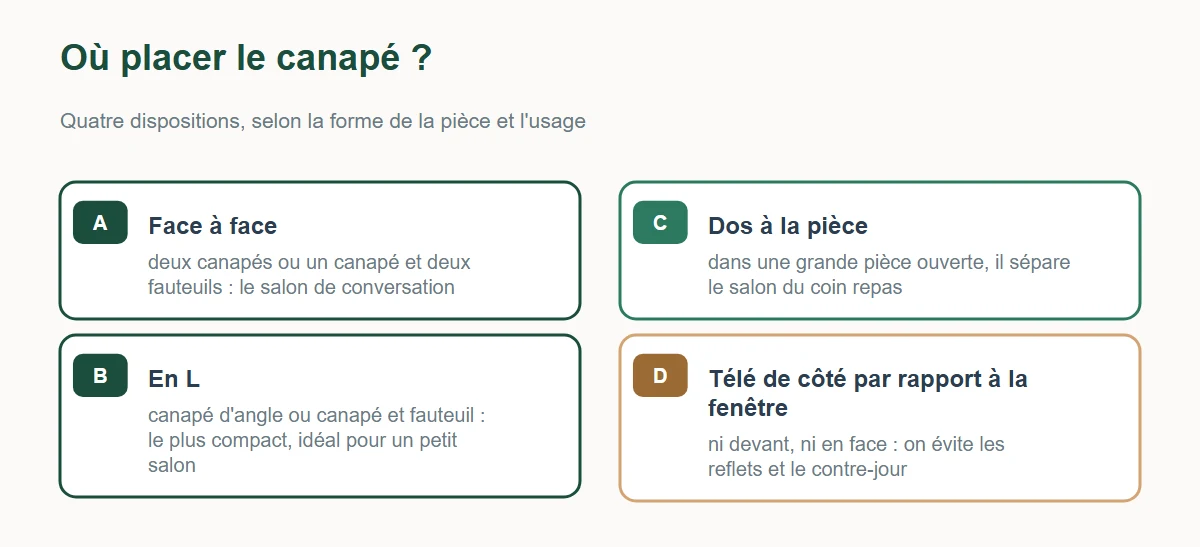 Où placer le canapé ?

Quatre dispositions, selon la forme de la pièce et l'usage

A

Face à face

deux canapés ou un canapé et deux fauteuils : le salon de conversation

B

En L

canapé d'angle ou canapé et fauteuil : le plus compact, idéal pour un petit salon

C

Dos à la pièce

dans une grande pièce ouverte, il sépare le salon du coin repas

D

Télé de côté par rapport à la fenêtre

ni devant, ni en face : on évite les reflets et le contre-jour